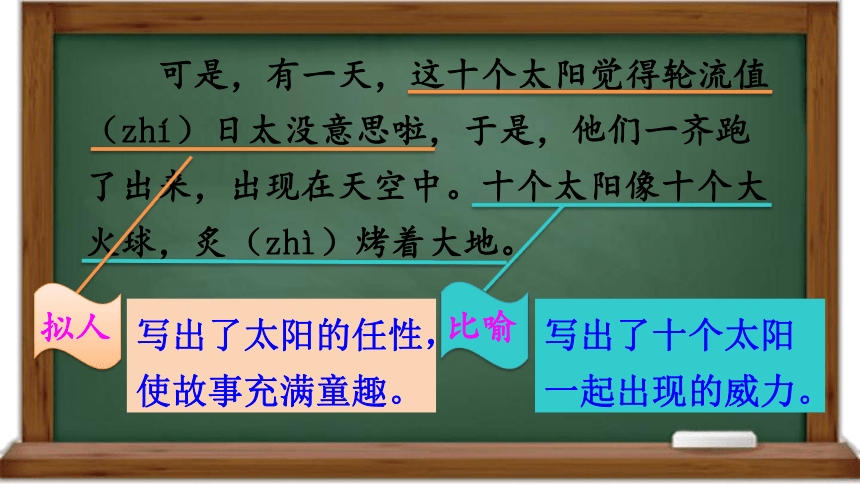 可是，有一天，这十个太阳觉得轮流值（zhí）日太没意思啦，于是，他们一齐跑了出来，出现在天空中。十个太阳像十个大火球，炙（zhì）烤着大地。

拟人

写出了太阳的任性，使故事充满童趣。

比喻

写出了十个太阳一起出现的威力。